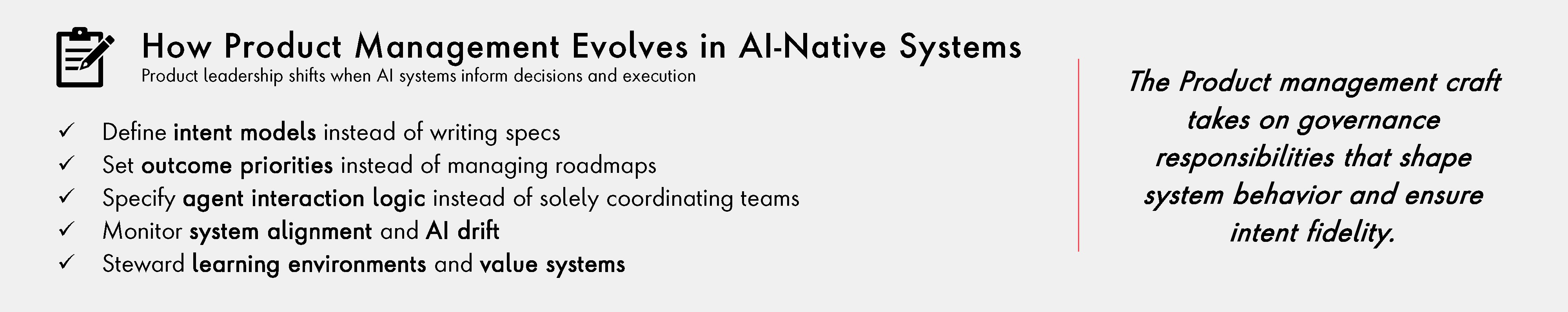 How Product Management Evolves in AI-Native Systems
Product leadership shifts when AI systems inform decisions and execution

✓ Define intent models instead of writing specs
✓ Set outcome priorities instead of managing roadmaps
✓ Specify agent interaction logic instead of solely coordinating teams
✓ Monitor system alignment and AI drift
✓ Steward learning environments and value systems

The Product management craft takes on governance responsibilities that shape system behavior and ensure intent fidelity.